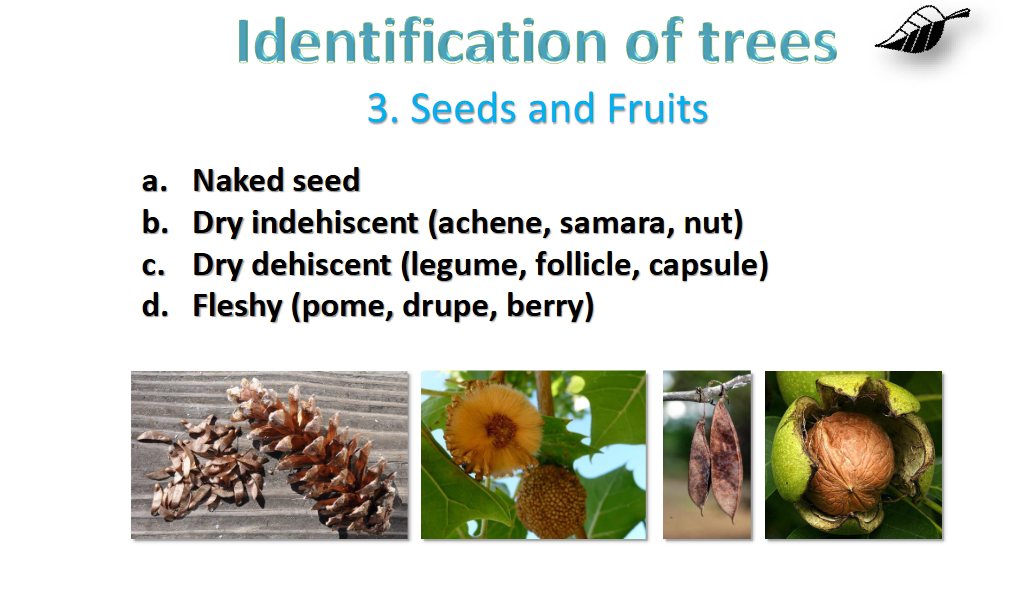 Identification of trees

3. Seeds and Fruits

a. Naked seed
b. Dry indehiscent (achene, samara, nut)
c. Dry dehiscent (legume, follicle, capsule)
d. Fleshy (pome, drupe, berry)